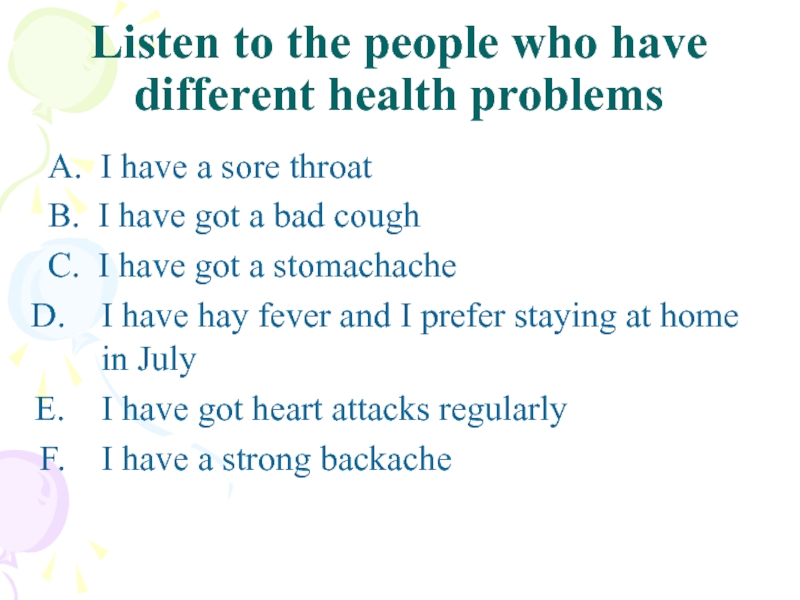 Listen to the people who have different health problems

A. I have a sore throat
B. I have got a bad cough
C. I have got a stomachache
D. I have hay fever and I prefer staying at home in July
E. I have got heart attacks regularly
F. I have a strong backache